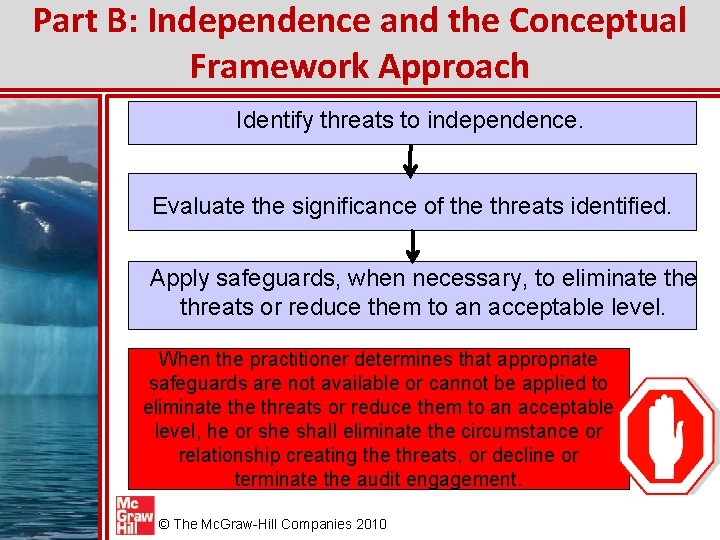 Part B: Independence and the Conceptual Framework Approach

Identify threats to independence.

Evaluate the significance of the threats identified.

Apply safeguards, when necessary, to eliminate the threats or reduce them to an acceptable level.

When the practitioner determines that appropriate safeguards are not available or cannot be applied to eliminate the threats or reduce them to an acceptable level, he or she shall eliminate the circumstance or relationship creating the threats, or decline or terminate the audit engagement.

Mc Graw Hill © The McGraw-Hill Companies 2010